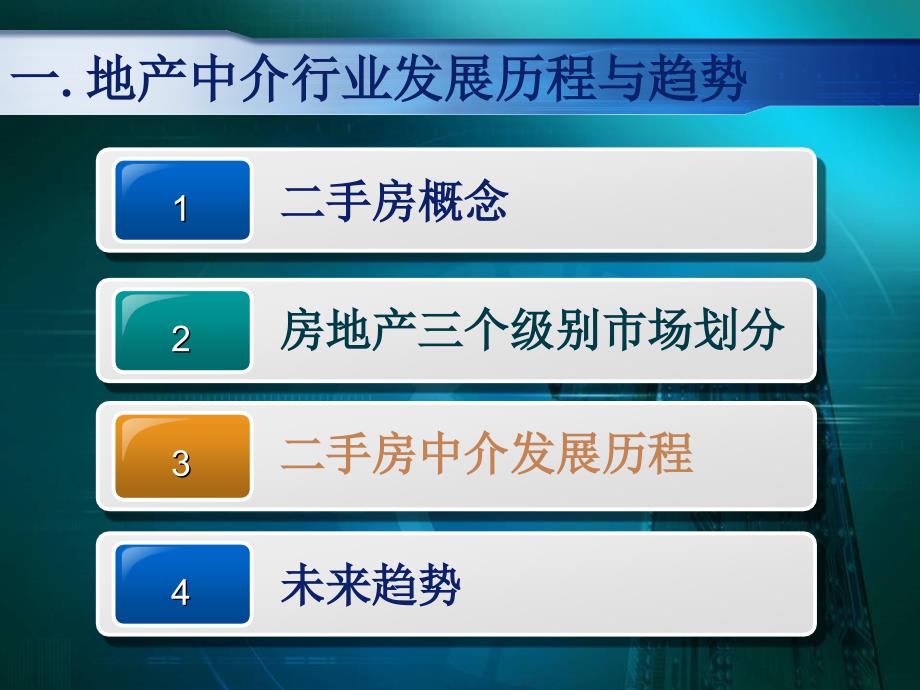 一. 地产中介行业发展历程与趋势

1 二手房概念

2 房地产三个级别市场划分

3 二手房中介发展历程

4 未来趋势